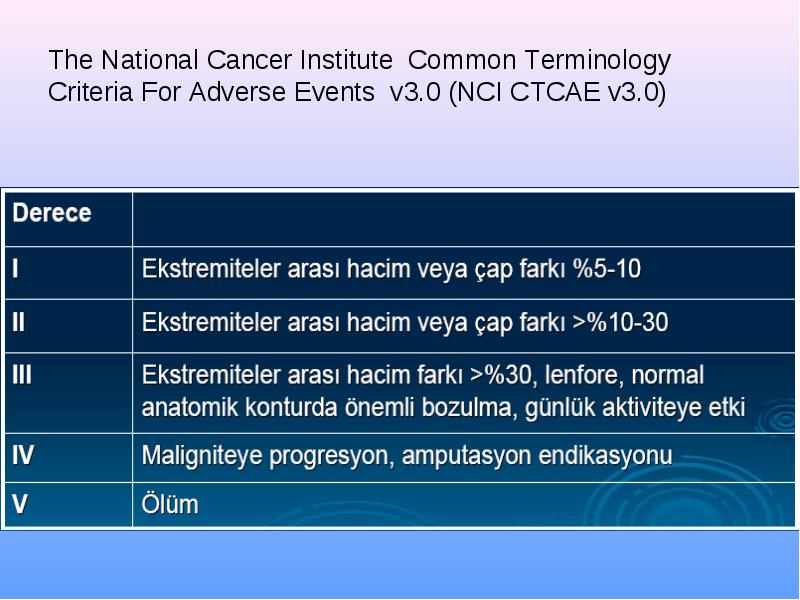 The National Cancer Institute Common Terminology Criteria For Adverse Events v3.0 (NCI CTCAE v3.0)

| Derece | |
|---|---|
| I | Ekstremiteler arası hacim veya çap farkı %5-10 |
| II | Ekstremiteler arası hacim veya çap farkı >%10-30 |
| III | Ekstremiteler arası hacim farkı >%30, lenfore, normal anatomik konturda önemli bozulma, günlük aktiviteye etki |
| IV | Maligniteye progresyon, amputasyon endikasyonu |
| V | Ölüm |